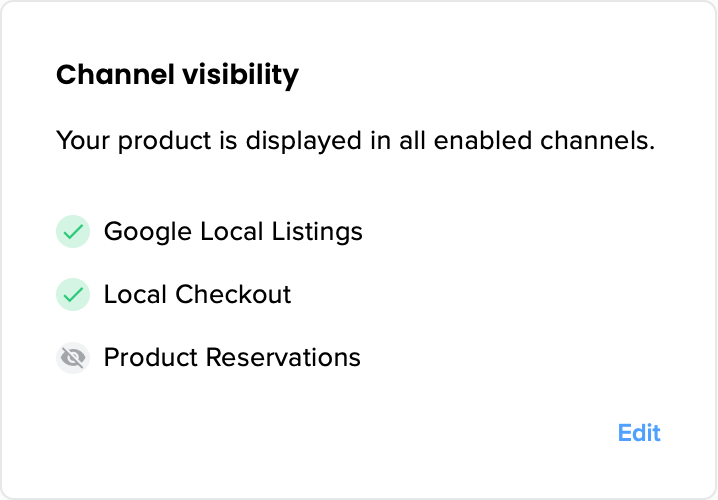 Channel visibility

Your product is displayed in all enabled channels.

Google Local Listings

Local Checkout

Product Reservations

Edit